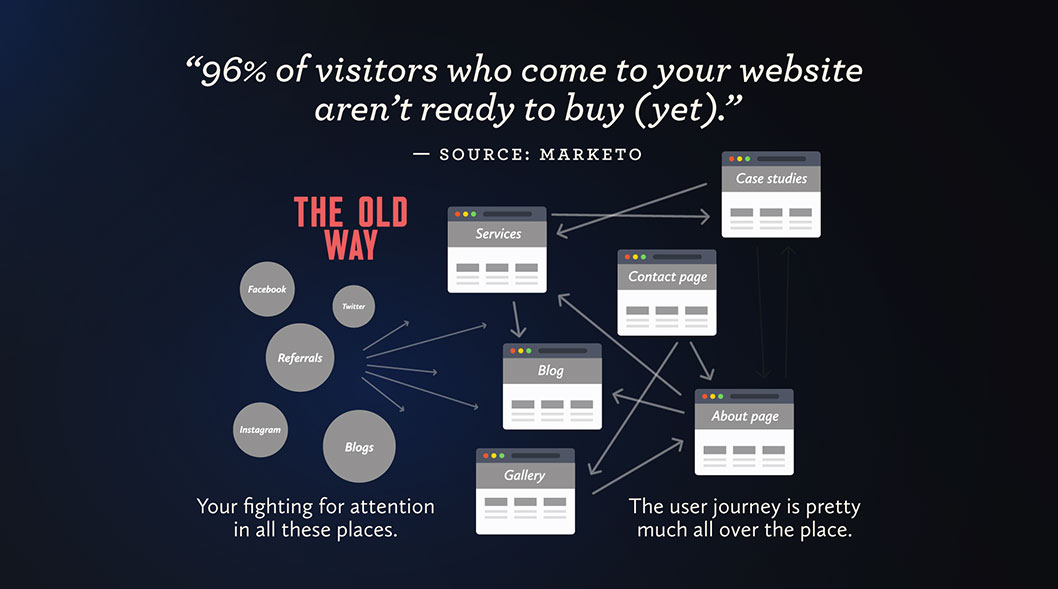 “96% of visitors who come to your website aren’t ready to buy (yet).”

— SOURCE: MARKETO

THE OLD WAY

Facebook

Twitter

Referrals

Instagram

Blogs

Services

Case studies

Contact page

Blog

About page

Gallery

Your fighting for attention in all these places.

The user journey is pretty much all over the place.